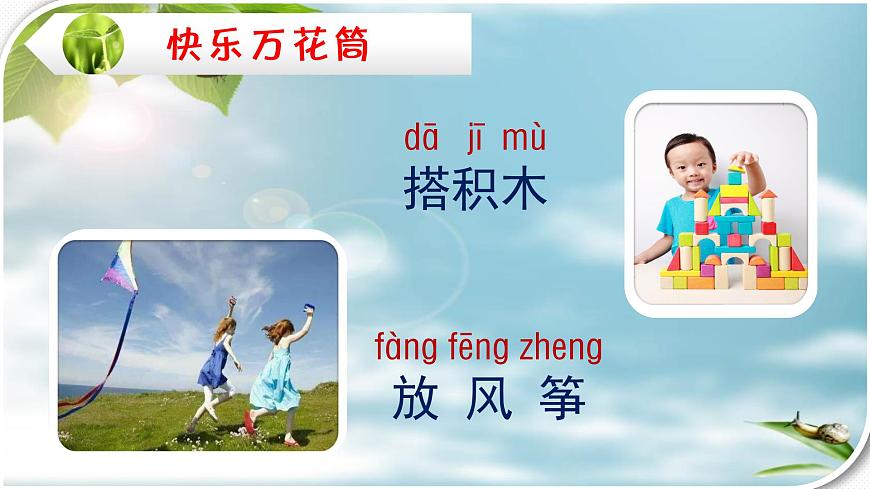 快乐万花筒

dā jī mù
搭积木

fàng fēng zheng
放风筝